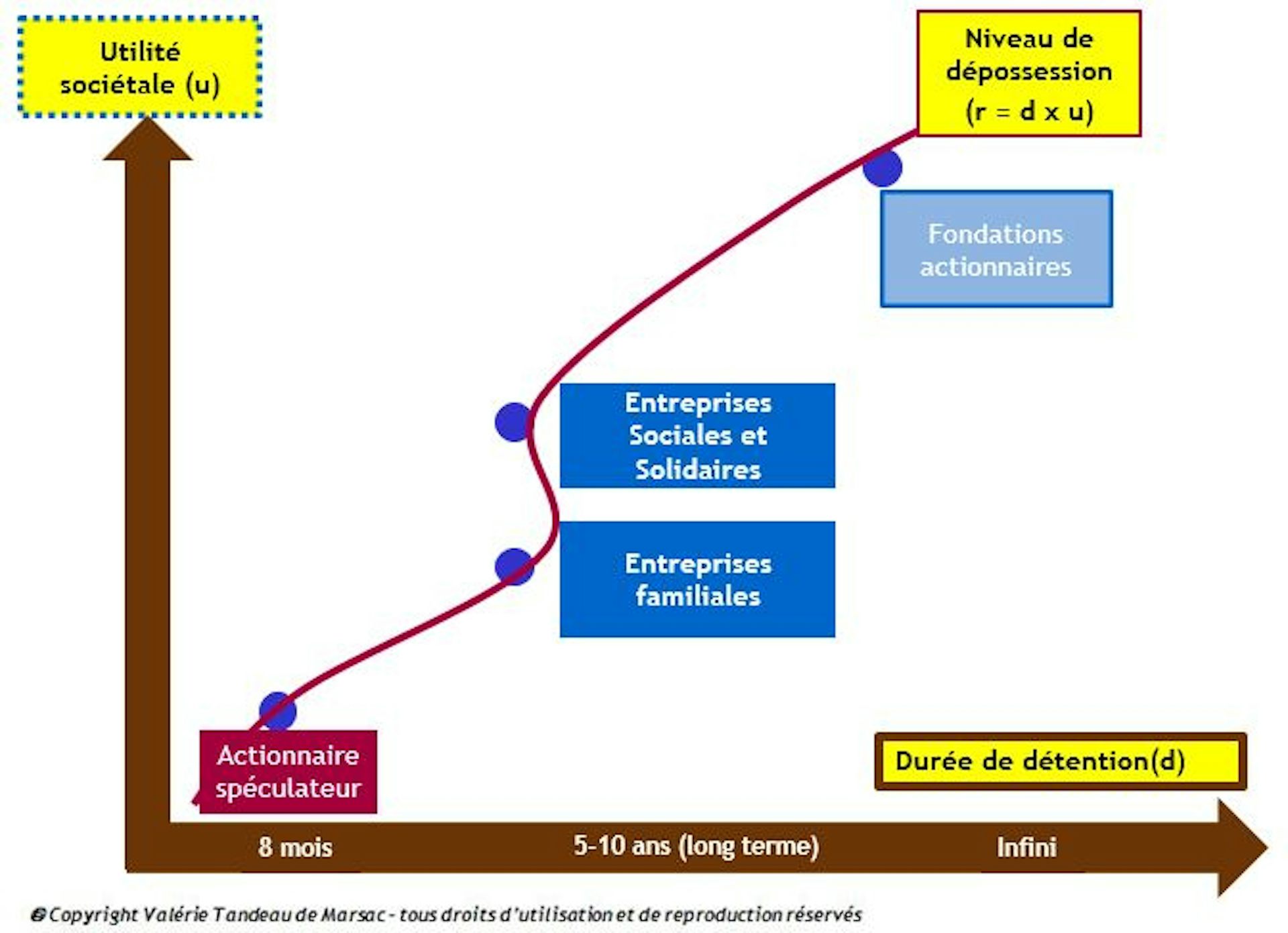 Utilité sociétale (u)

Niveau de dépossession
(r = d x u)

Fondations actionnaires

Entreprises Sociales et Solidaires

Entreprises familiales

Actionnaire spéculateur

Durée de détention(d)

8 mois

5-10 ans (long terme)

Infini

© Copyright Valérie Tandeau de Marsac - tous droits d'utilisation et de reproduction réservés